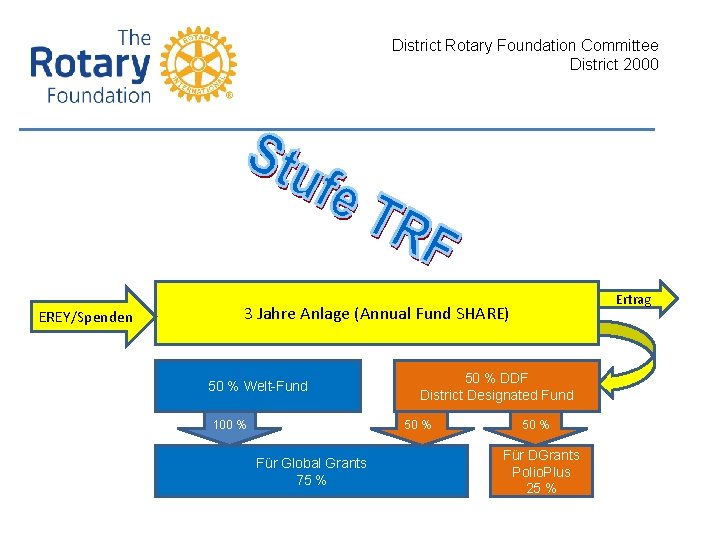 The Rotary Foundation

ROTARY INTERNATIONAL

District Rotary Foundation Committee
District 2000

Stufe TRF

EREY/Spenden

3 Jahre Anlage (Annual Fund SHARE)

Ertrag

50 % Welt-Fund

50 % DDF
District Designated Fund

100 %

50 %

50 %

Für Global Grants
75 %

Für DGrants
PolioPlus
25 %